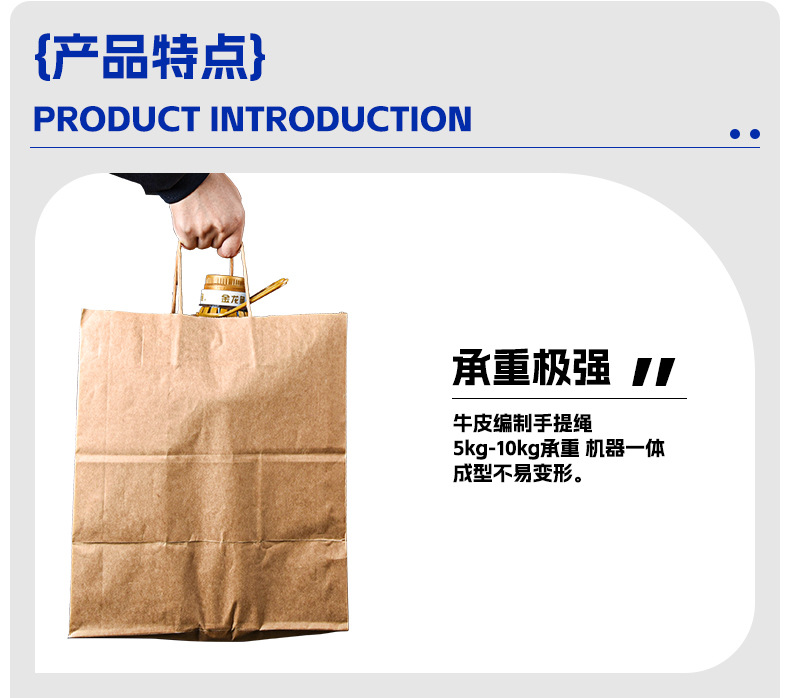 {产品特点}
PRODUCT INTRODUCTION

金龙

承重极强

牛皮编制手提绳
5kg-10kg承重 机器一体
成型不易变形。